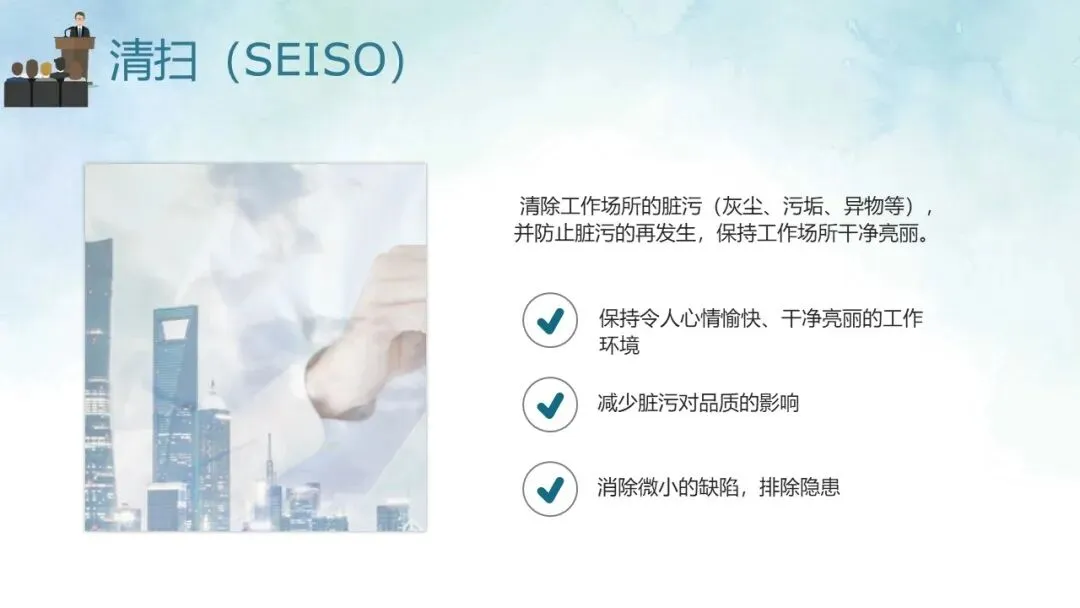 清扫（SEISO）

清除工作场所的脏污（灰尘、污垢、异物等），并防止脏污的再发生，保持工作场所干净亮丽。

保持令人心情愉快、干净亮丽的工作环境

减少脏污对品质的影响

消除微小的缺陷，排除隐患